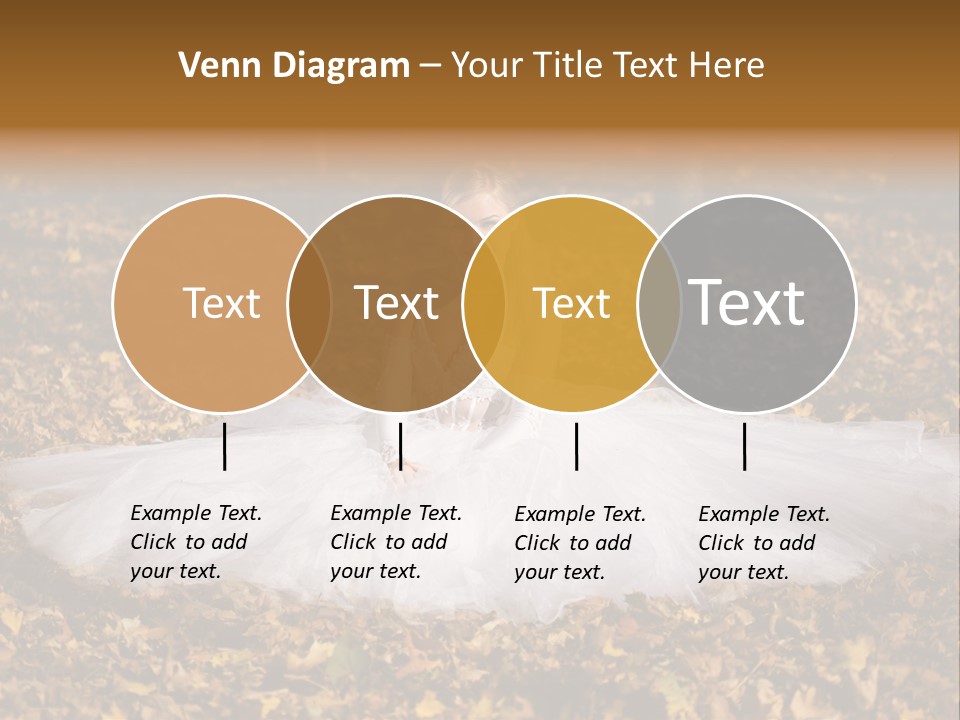 Venn Diagram – Your Title Text Here

Text

Text

Text

Text

Example Text. Click to add your text.

Example Text. Click to add your text.

Example Text. Click to add your text.

Example Text. Click to add your text.